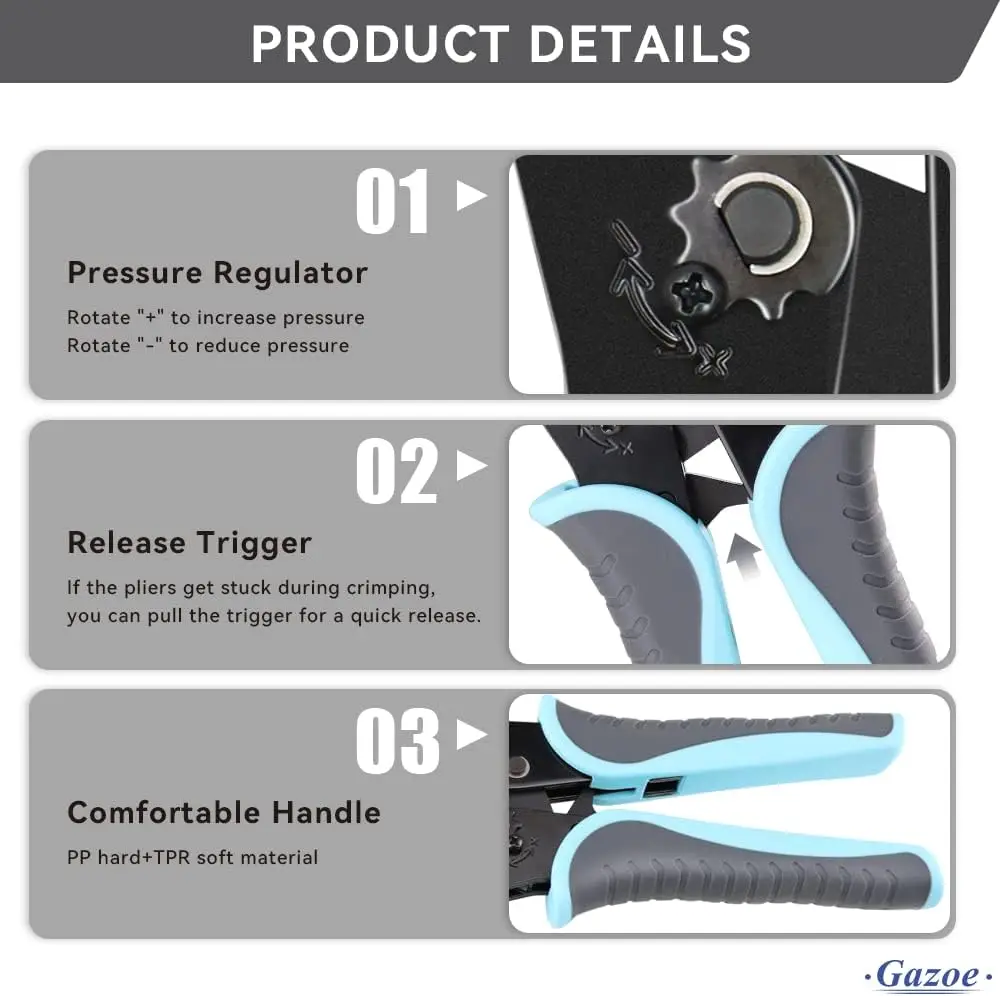 PRODUCT DETAILS

01

Pressure Regulator

Rotate "+" to increase pressure
Rotate "-" to reduce pressure

02

Release Trigger

If the pliers get stuck during crimping, you can pull the trigger for a quick release.

03

Comfortable Handle

PP hard+TPR soft material

·Gazoe·